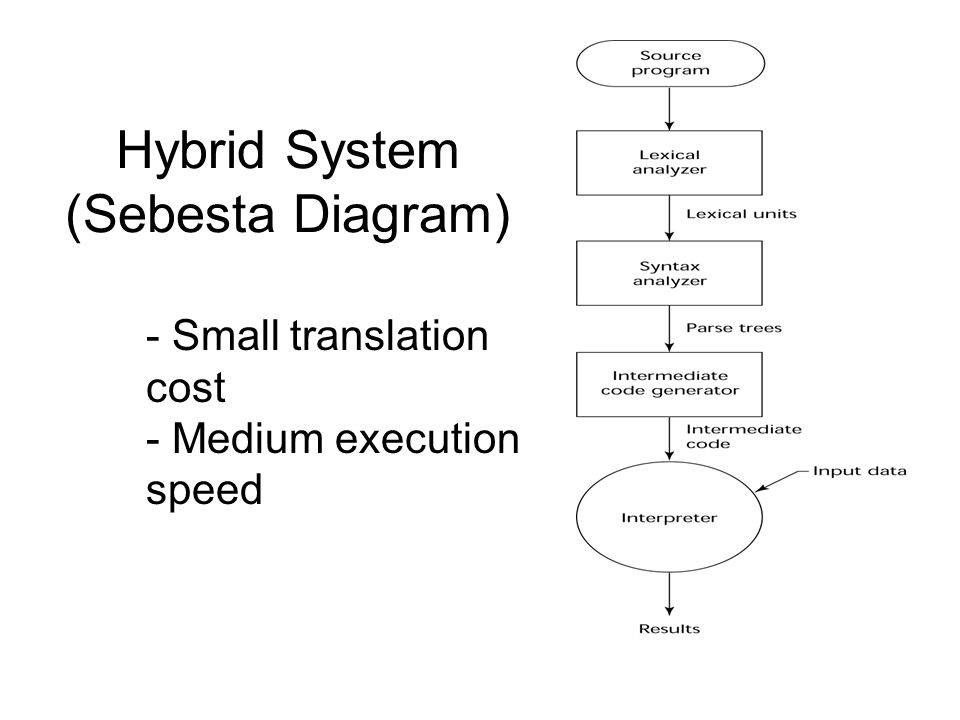 Hybrid System
(Sebesta Diagram)

- Small translation cost
- Medium execution speed

Source program

Lexical analyzer

Lexical units

Syntax analyzer

Parse trees

Intermediate code generator

Intermediate code

Input data

Interpreter

Results